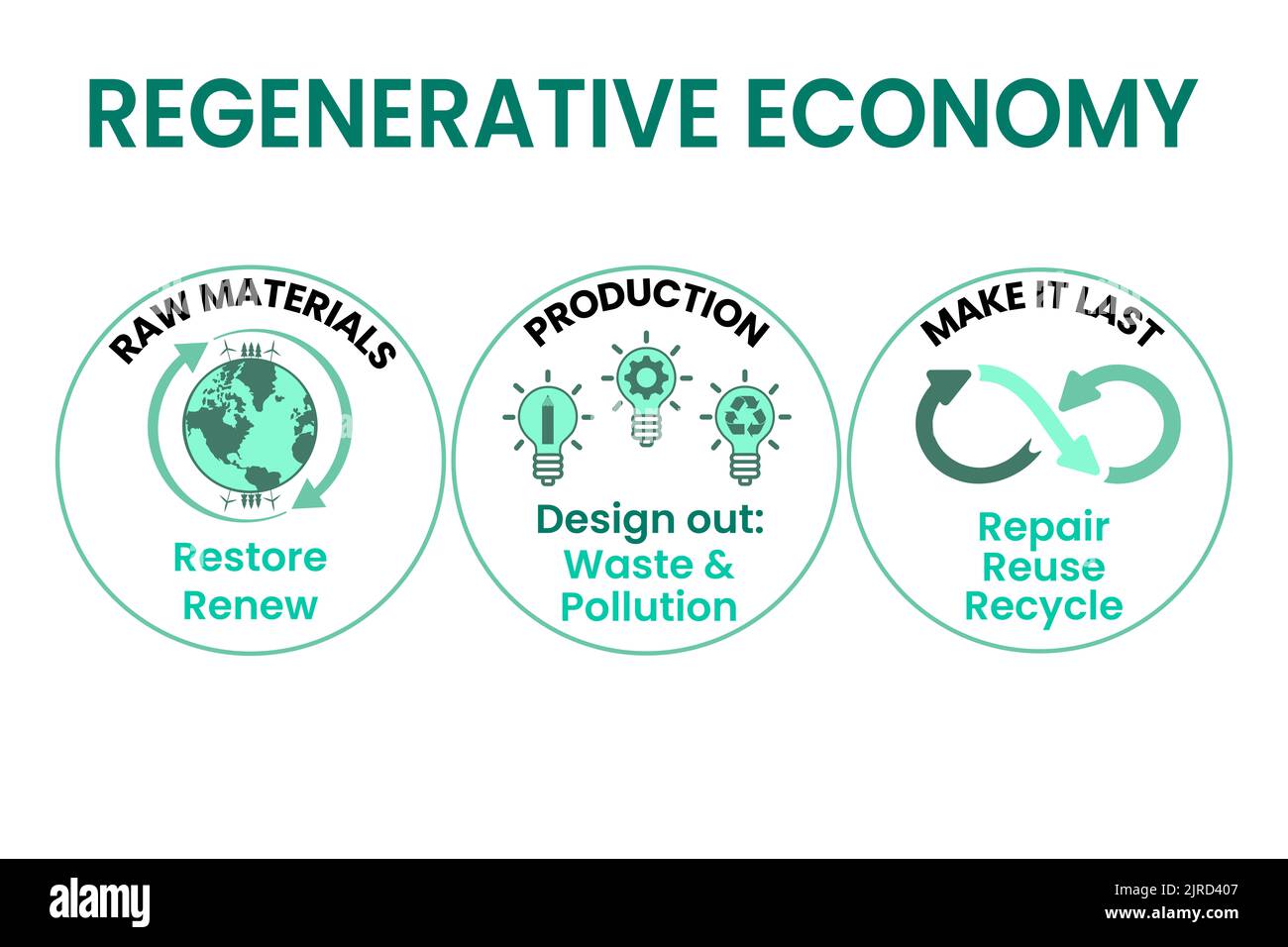 REGENERATIVE ECONOMY

RAW MATERIALS

Restore
Renew

PRODUCTION

Design out:
Waste &
Pollution

MAKE IT LAST

Repair
Reuse
Recycle

alamy

Image ID: 2JRD407
www.alamy.com